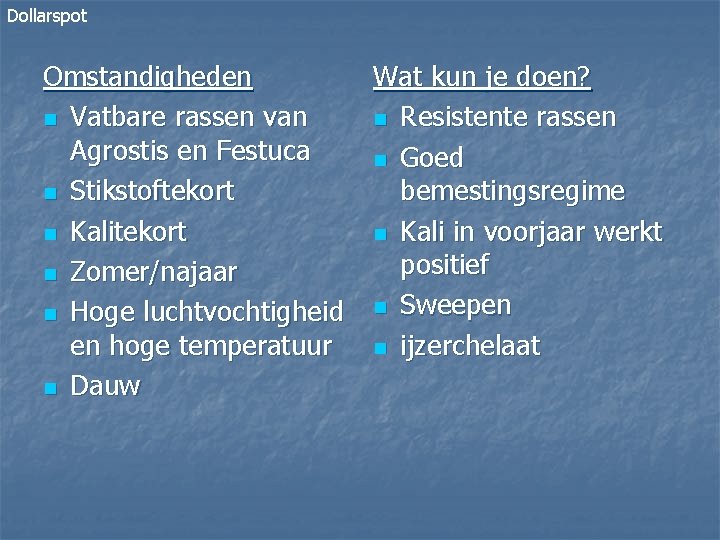 Dollarspot

Omstandigheden

- Vatbare rassen van Agrostis en Festuca
- Stikstoftekort
- Kalitekort
- Zomer/najaar
- Hoge luchtvochtigheid en hoge temperatuur
- Dauw

Wat kun je doen?

- Resistente rassen
- Goed bemestingsregime
- Kali in voorjaar werkt positief
- Sweepen
- ijzerchelaat